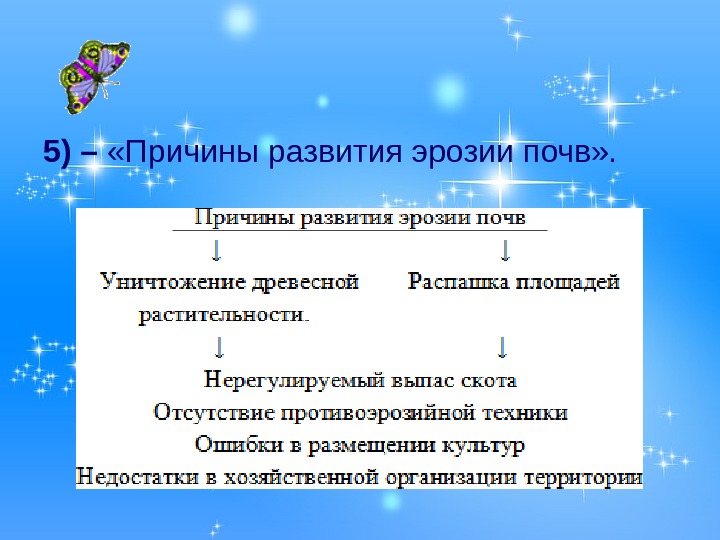 5) – «Причины развития эрозии почв».

Причины развития эрозии почв

↓ ↓

Уничтожение древесной растительности.

Распашка площадей

↓ ↓

Нерегулируемый выпас скота

Отсутствие противоэрозийной техники

Ошибки в размещении культур

Недостатки в хозяйственной организации территории